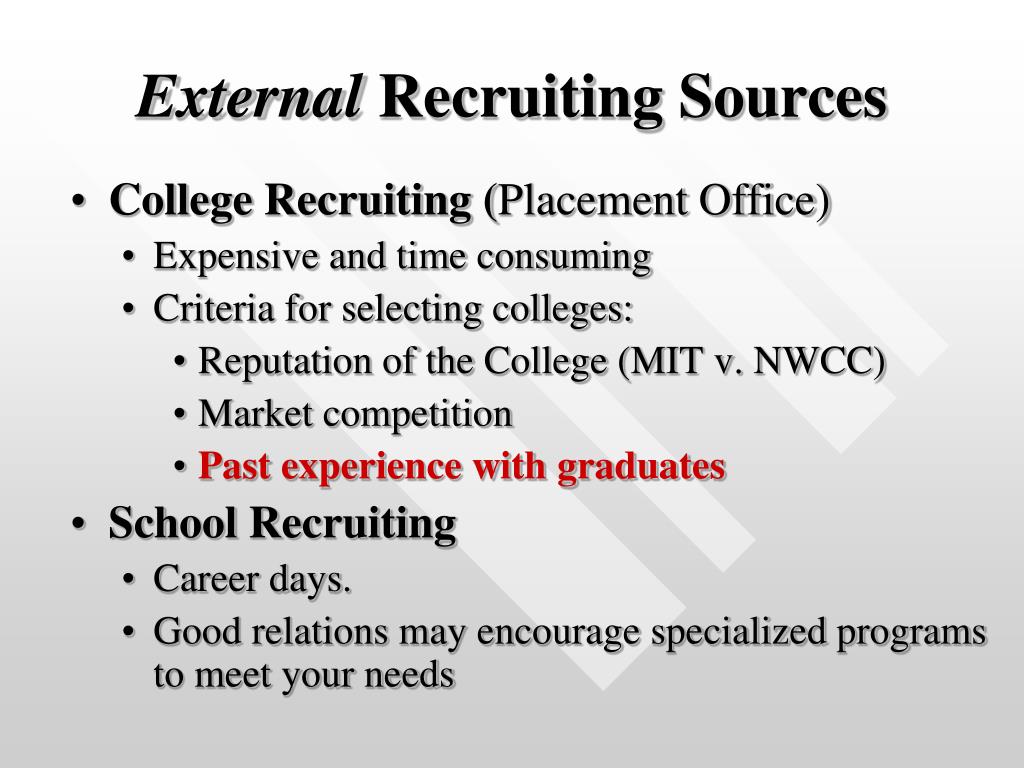 External Recruiting Sources

• College Recruiting (Placement Office)
  • Expensive and time consuming
  • Criteria for selecting colleges:
    • Reputation of the College (MIT v. NWCC)
    • Market competition
    • Past experience with graduates
• School Recruiting
  • Career days.
  • Good relations may encourage specialized programs to meet your needs